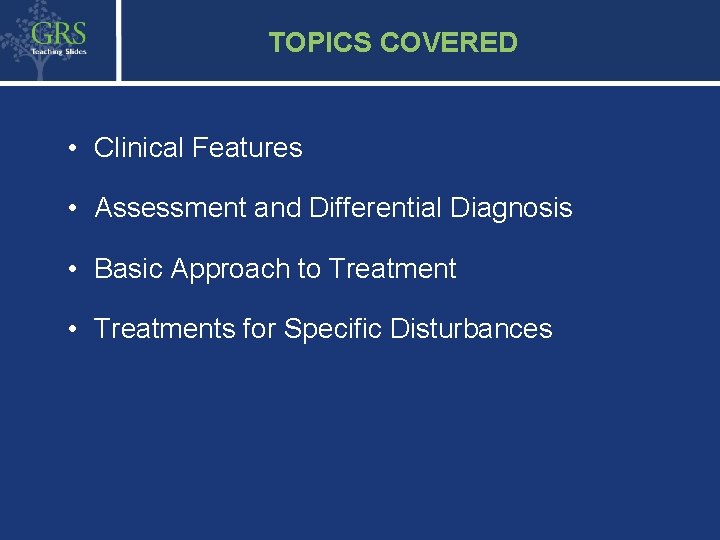 GRS
Teaching Slides

TOPICS COVERED

• Clinical Features

• Assessment and Differential Diagnosis

• Basic Approach to Treatment

• Treatments for Specific Disturbances